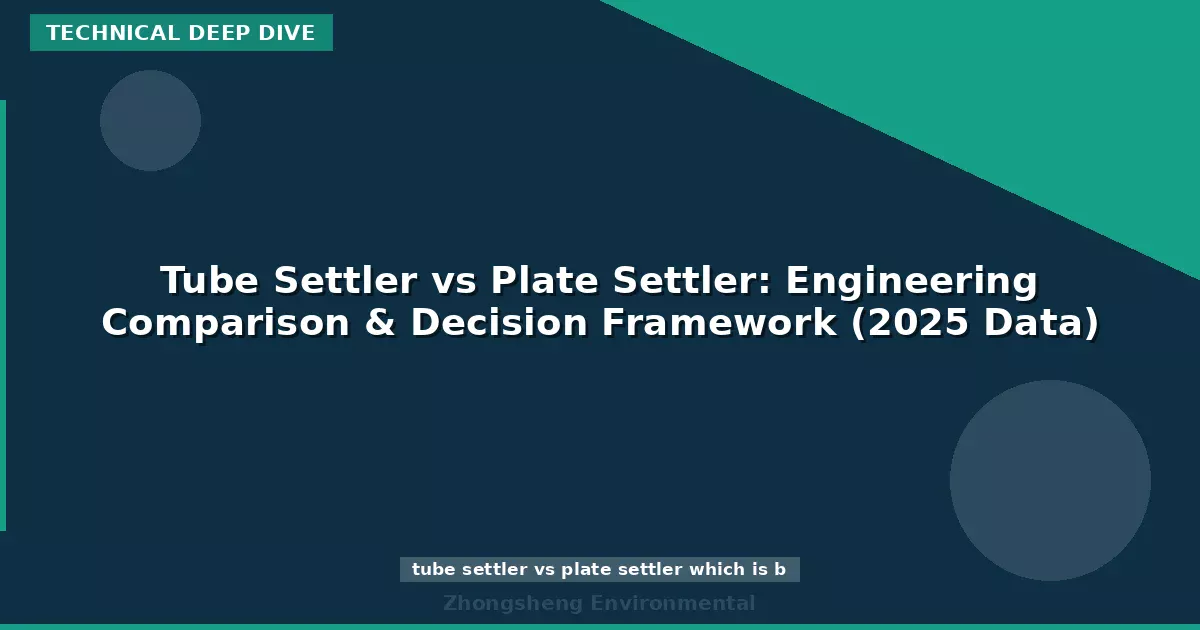 TECHNICAL DEEP DIVE

Tube Settler vs Plate Settler: Engineering Comparison & Decision Framework (2025 Data)

tube settler vs plate settler which is b

Zhongsheng Environmental